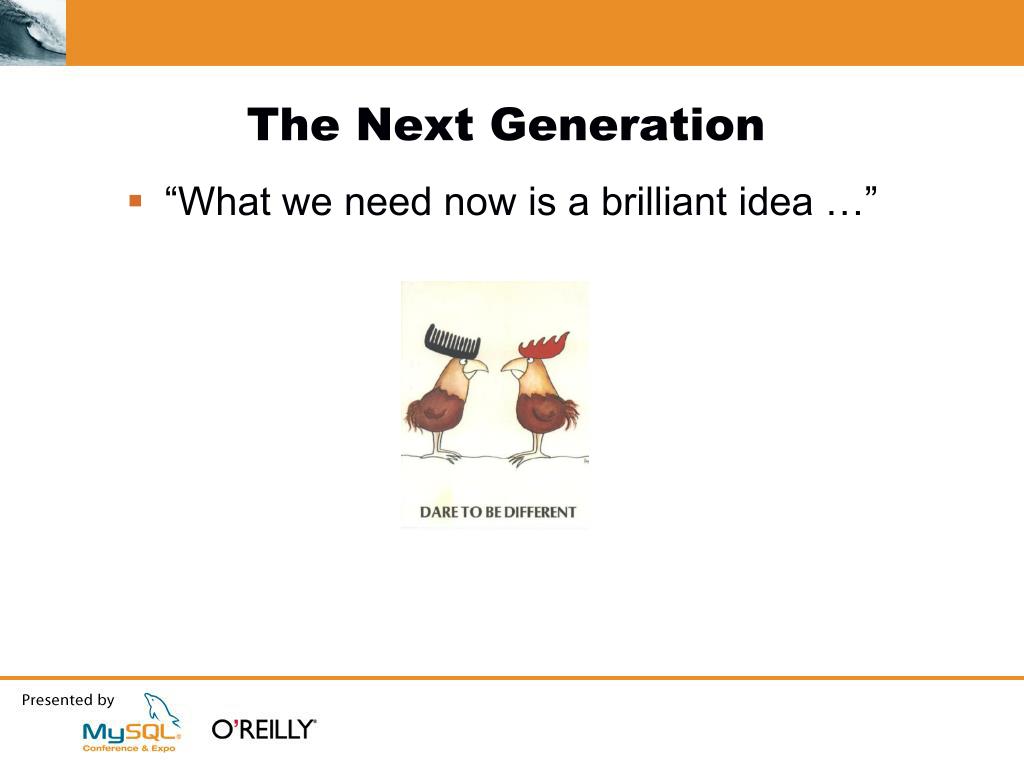 The Next Generation

“What we need now is a brilliant idea …”

DARE TO BE DIFFERENT

Presented by
MySQL
Conference & Expo
O'REILLY